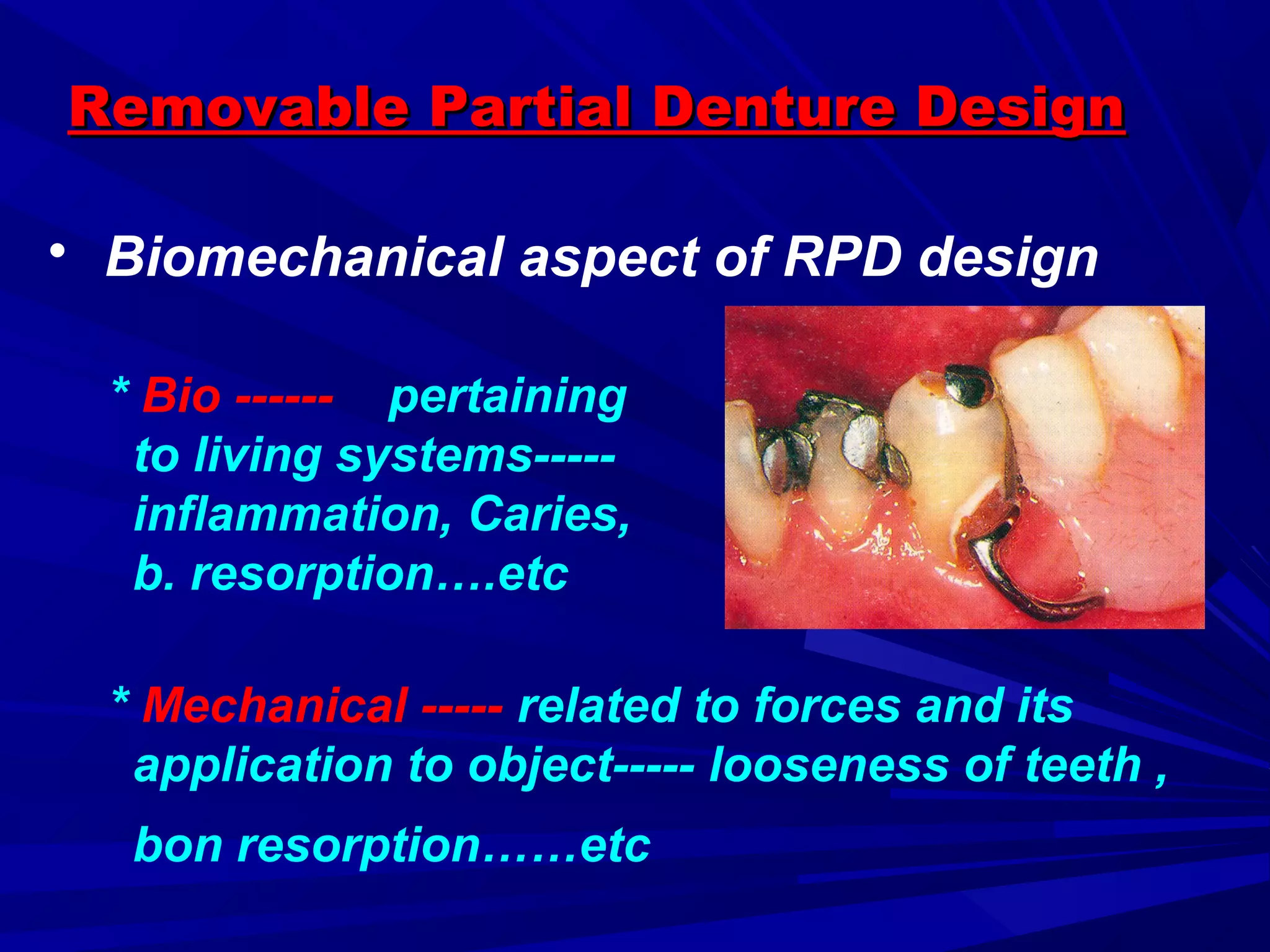 Removable Partial Denture Design

• Biomechanical aspect of RPD design

* Bio ------ pertaining to living systems----- inflammation, Caries, b. resorption….etc

* Mechanical ----- related to forces and its application to object----- looseness of teeth ,

bon resorption……etc